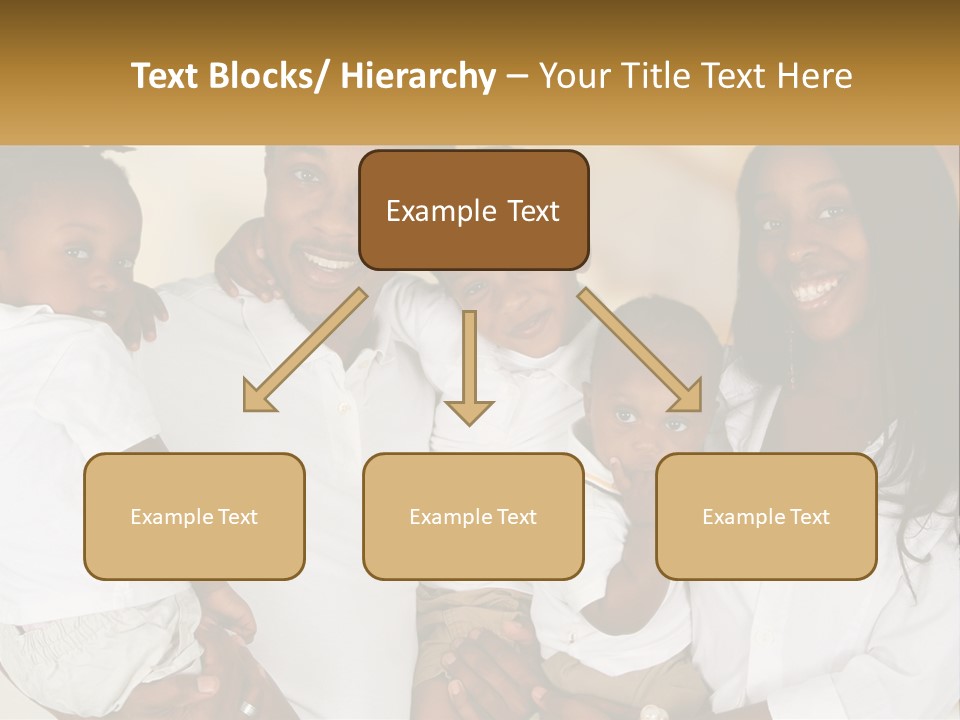 Text Blocks/ Hierarchy – Your Title Text Here

Example Text

Example Text

Example Text

Example Text